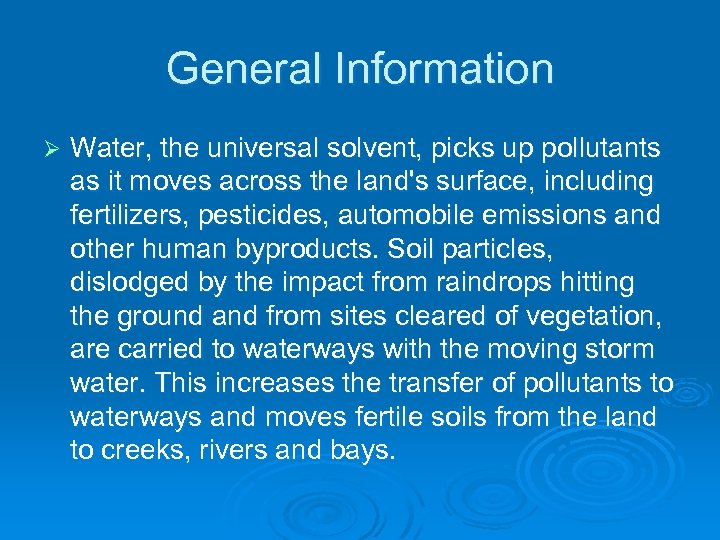 General Information

➢ Water, the universal solvent, picks up pollutants as it moves across the land's surface, including fertilizers, pesticides, automobile emissions and other human byproducts. Soil particles, dislodged by the impact from raindrops hitting the ground and from sites cleared of vegetation, are carried to waterways with the moving storm water. This increases the transfer of pollutants to waterways and moves fertile soils from the land to creeks, rivers and bays.